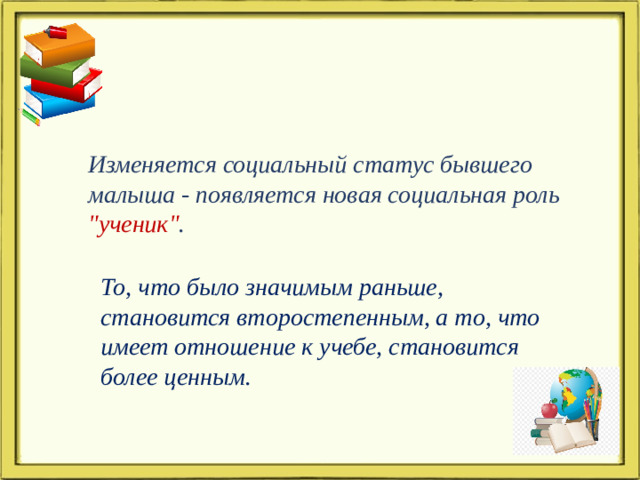 Изменяется социальный статус бывшего малыша - появляется новая социальная роль "ученик".

То, что было значимым раньше, становится второстепенным, а то, что имеет отношение к учебе, становится более ценным.